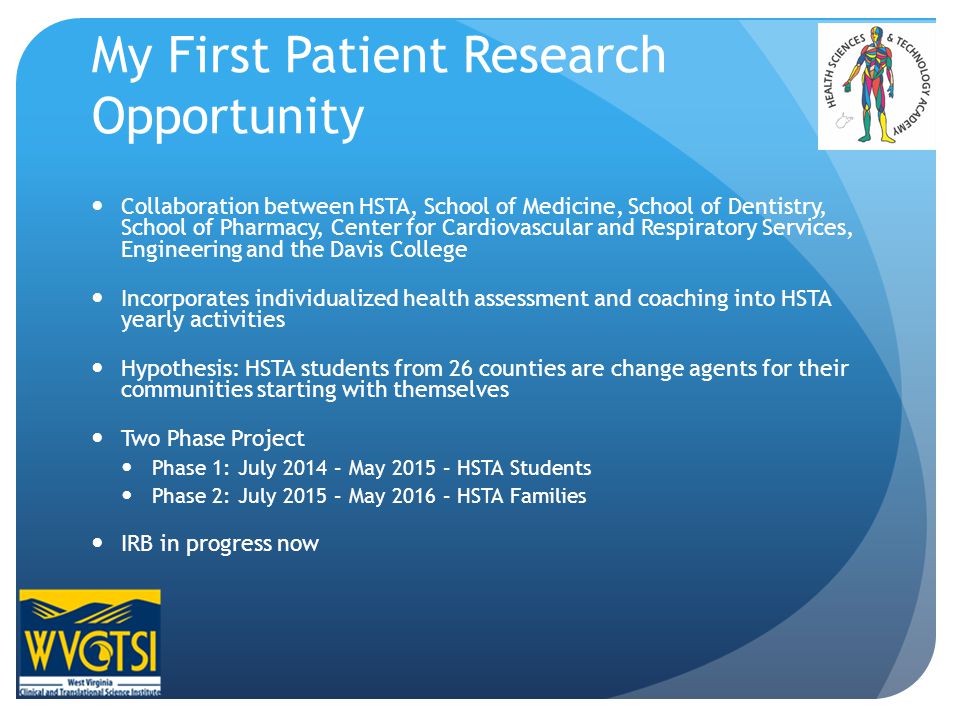 My First Patient Research Opportunity

HEALTH SCIENCES & TECHNOLOGY ACADEMY

- Collaboration between HSTA, School of Medicine, School of Dentistry, School of Pharmacy, Center for Cardiovascular and Respiratory Services, Engineering and the Davis College

- Incorporates individualized health assessment and coaching into HSTA yearly activities

- Hypothesis: HSTA students from 26 counties are change agents for their communities starting with themselves

- Two Phase Project
  - Phase 1: July 2014 – May 2015 – HSTA Students
  - Phase 2: July 2015 – May 2016 – HSTA Families

- IRB in progress now

WVCTSI
West Virginia Clinical and Translational Science Institute